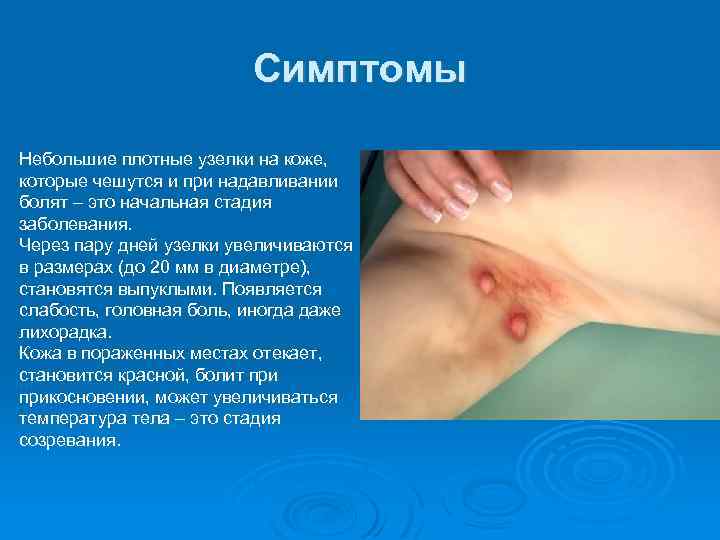 Симптомы

Небольшие плотные узелки на коже, которые чешутся и при надавливании болят – это начальная стадия заболевания.
Через пару дней узелки увеличиваются в размерах (до 20 мм в диаметре), становятся выпуклыми. Появляется слабость, головная боль, иногда даже лихорадка.
Кожа в пораженных местах отекает, становится красной, болит при прикосновении, может увеличиваться температура тела – это стадия созревания.